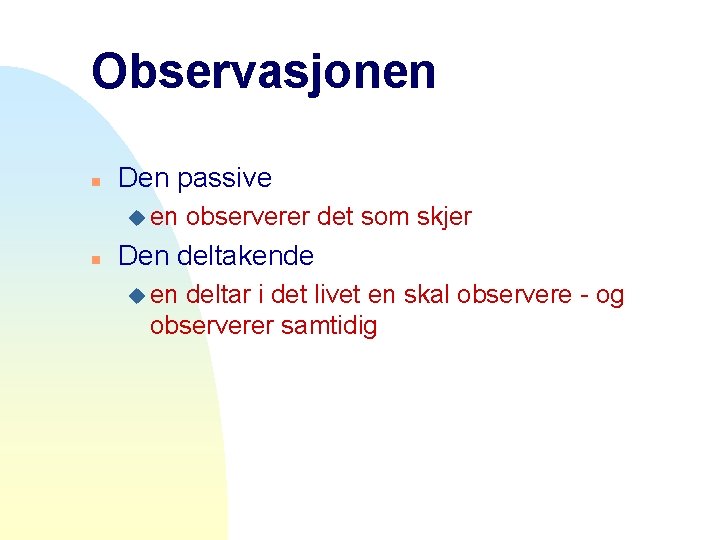 Observasjonen

Den passive

en observerer det som skjer

Den deltakende

en deltar i det livet en skal observere - og observerer samtidig